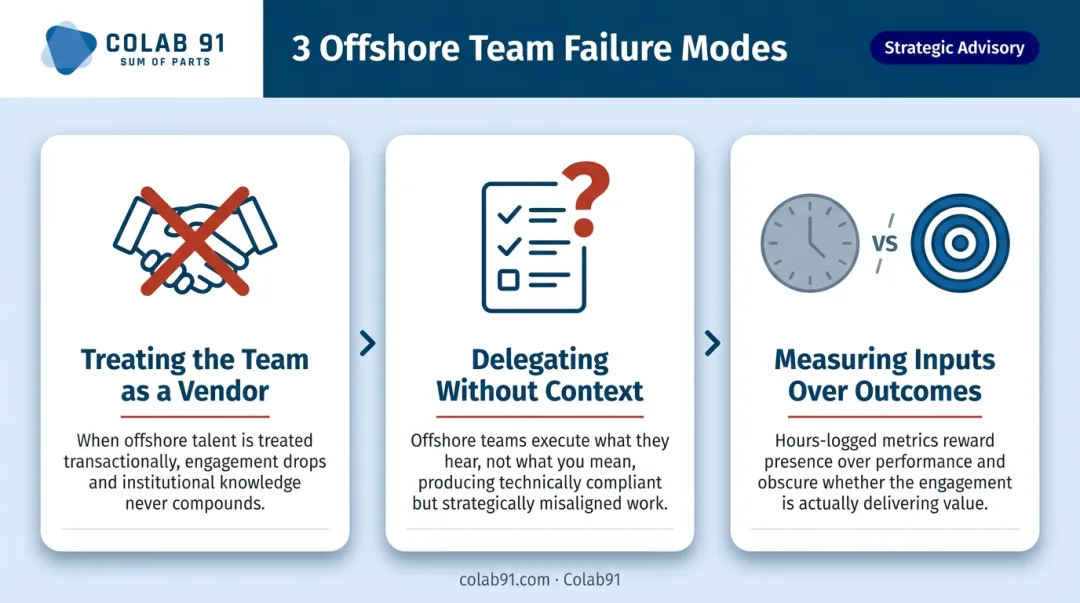 COLAB 91
SUM OF PARTS

3 Offshore Team Failure Modes

Strategic Advisory

Treating the Team as a Vendor

When offshore talent is treated transactionally, engagement drops and institutional knowledge never compounds.

Delegating Without Context

Offshore teams execute what they hear, not what you mean, producing technically compliant but strategically misaligned work.

VS

Measuring Inputs Over Outcomes

Hours-logged metrics reward presence over performance and obscure whether the engagement is actually delivering value.

colab91.com · Colab91